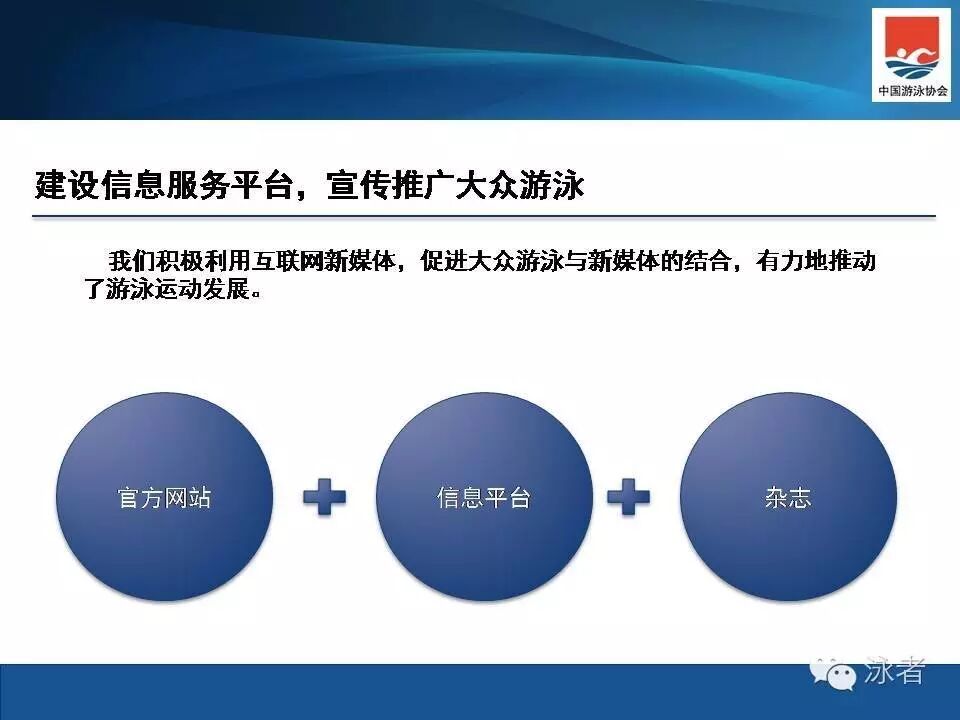 中国游泳协会

建设信息服务平台，宣传推广大众游泳

我们积极利用互联网新媒体，促进大众游泳与新媒体的结合，有力地推动了游泳运动发展。

官方网站

信息平台

杂志

泳者